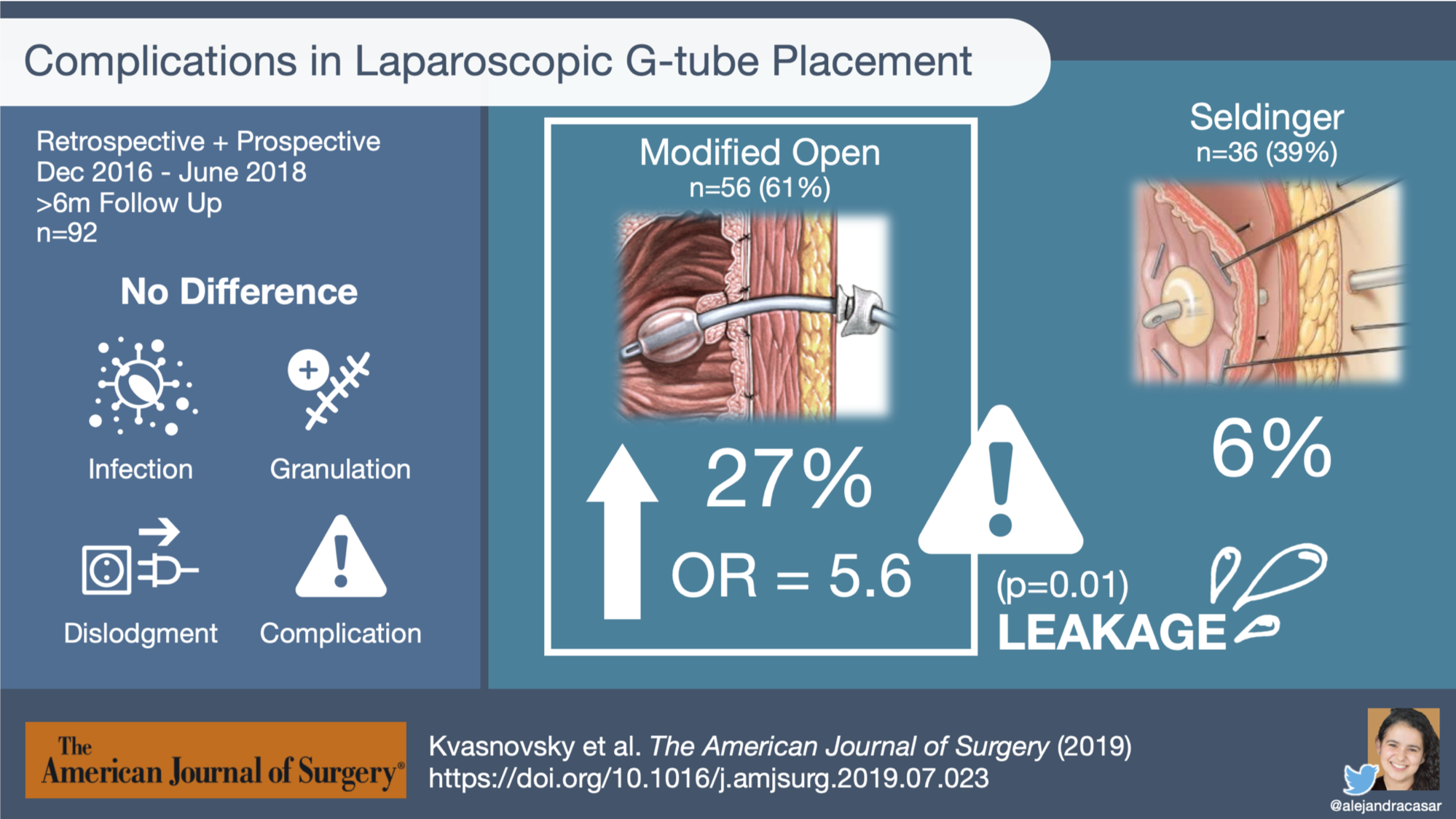 Complications in Laparoscopic G-tube Placement

Retrospective + Prospective
Dec 2016 - June 2018
>6m Follow Up
n=92

No Difference

Infection

Granulation

Dislodgment

Complication

Modified Open
n=56 (61%)

27%

OR = 5.6

Seldinger
n=36 (39%)

6%

(p=0.01)
LEAKAGE

The American Journal of Surgery®

Kvasnovsky et al. The American Journal of Surgery (2019)
https://doi.org/10.1016/j.amjsurg.2019.07.023

@alejandracasar